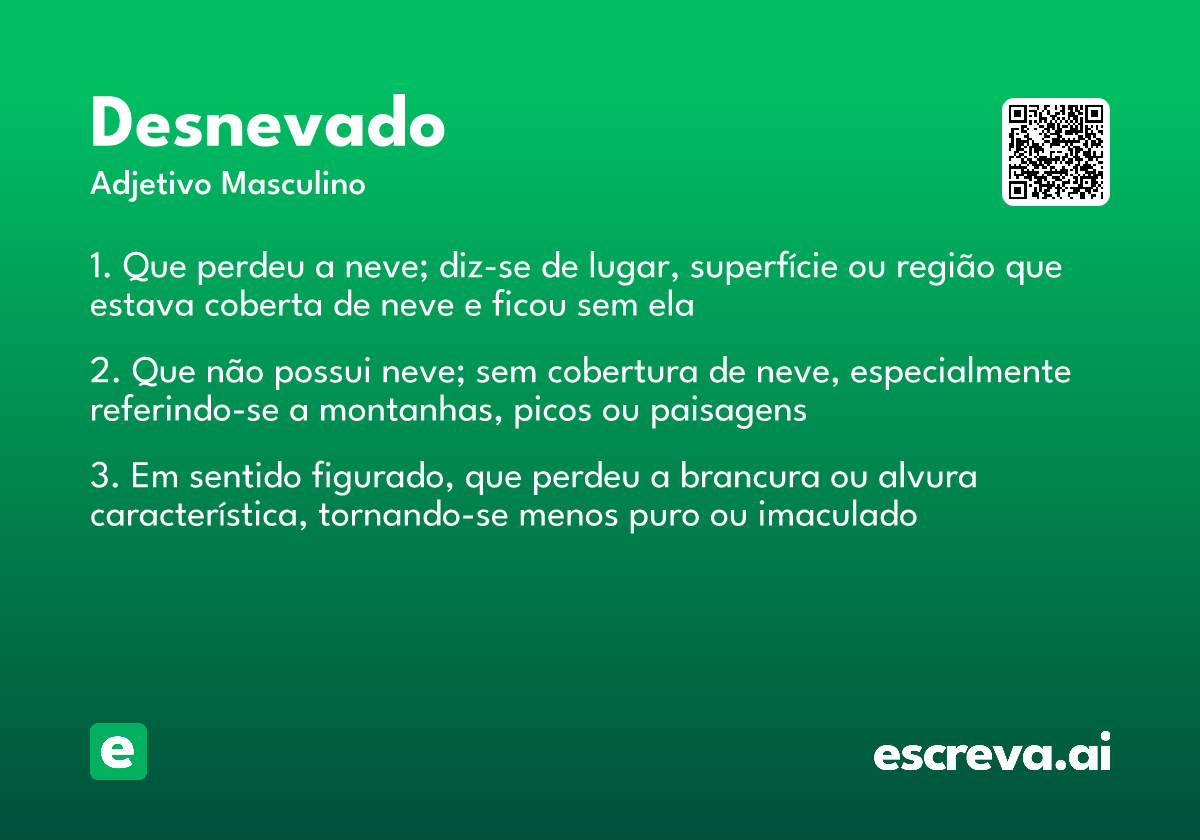 Desnevado
Adjetivo Masculino

1. Que perdeu a neve; diz-se de lugar, superfície ou região que estava coberta de neve e ficou sem ela

2. Que não possui neve; sem cobertura de neve, especialmente referindo-se a montanhas, picos ou paisagens

3. Em sentido figurado, que perdeu a brancura ou alvura característica, tornando-se menos puro ou imaculado

e

escreva.ai